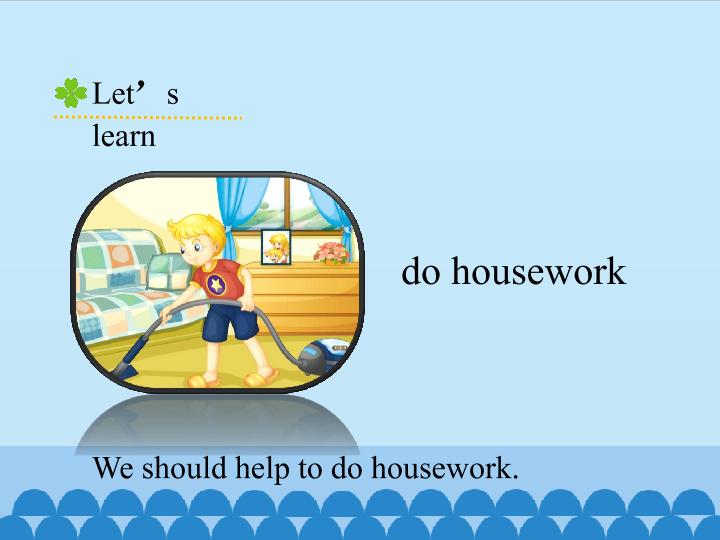 Let’s learn

do housework

We should help to do housework.